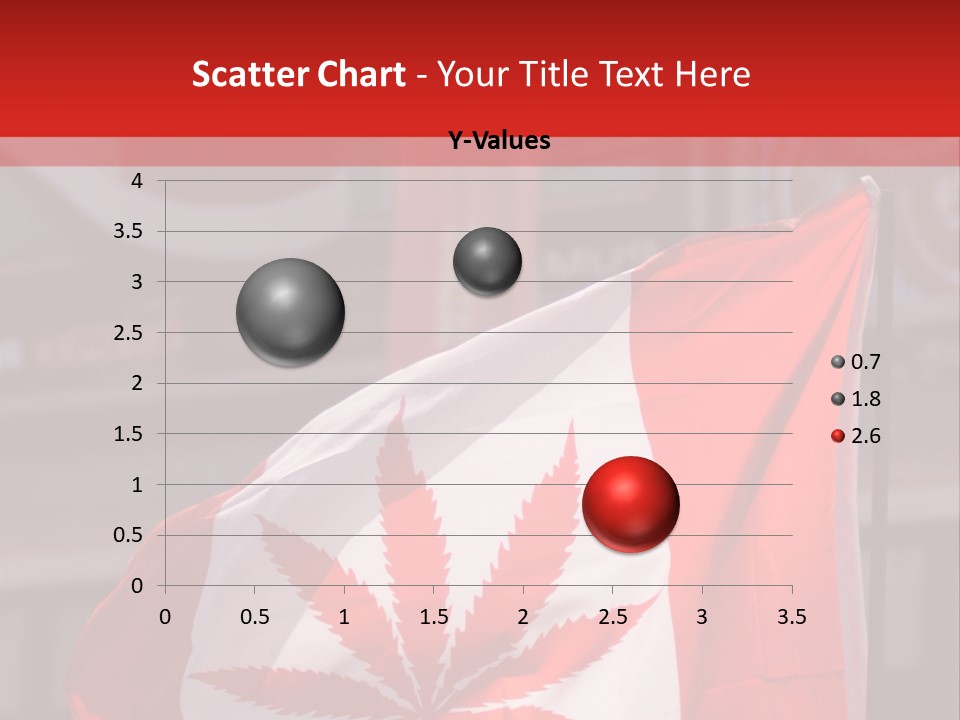 Scatter Chart - Your Title Text Here

Y-Values

4
3.5
3
2.5
2
1.5
1
0.5
0

0 0.5 1 1.5 2 2.5 3 3.5

0.7
1.8
2.6